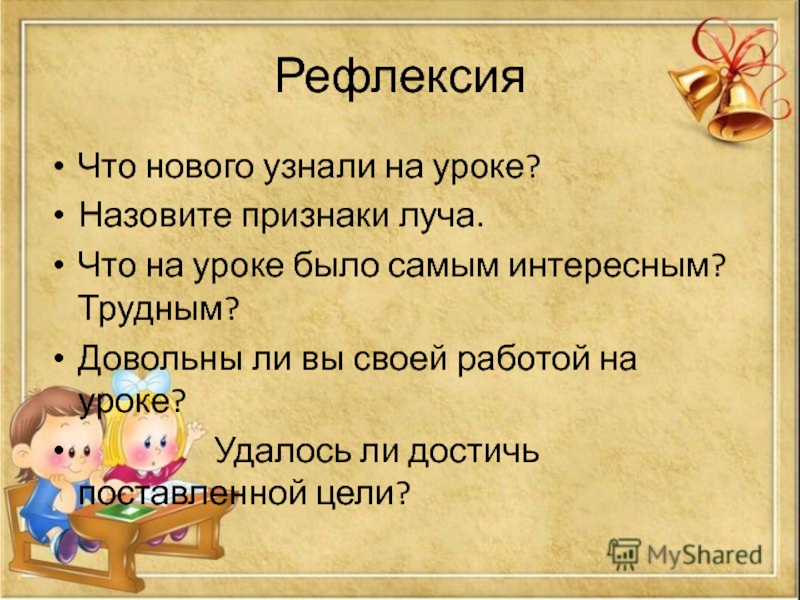 Рефлексия

• Что нового узнали на уроке?
• Назовите признаки луча.
• Что на уроке было самым интересным? Трудным?
• Довольны ли вы своей работой на уроке?
• Удалось ли достичь поставленной цели?

MyShared